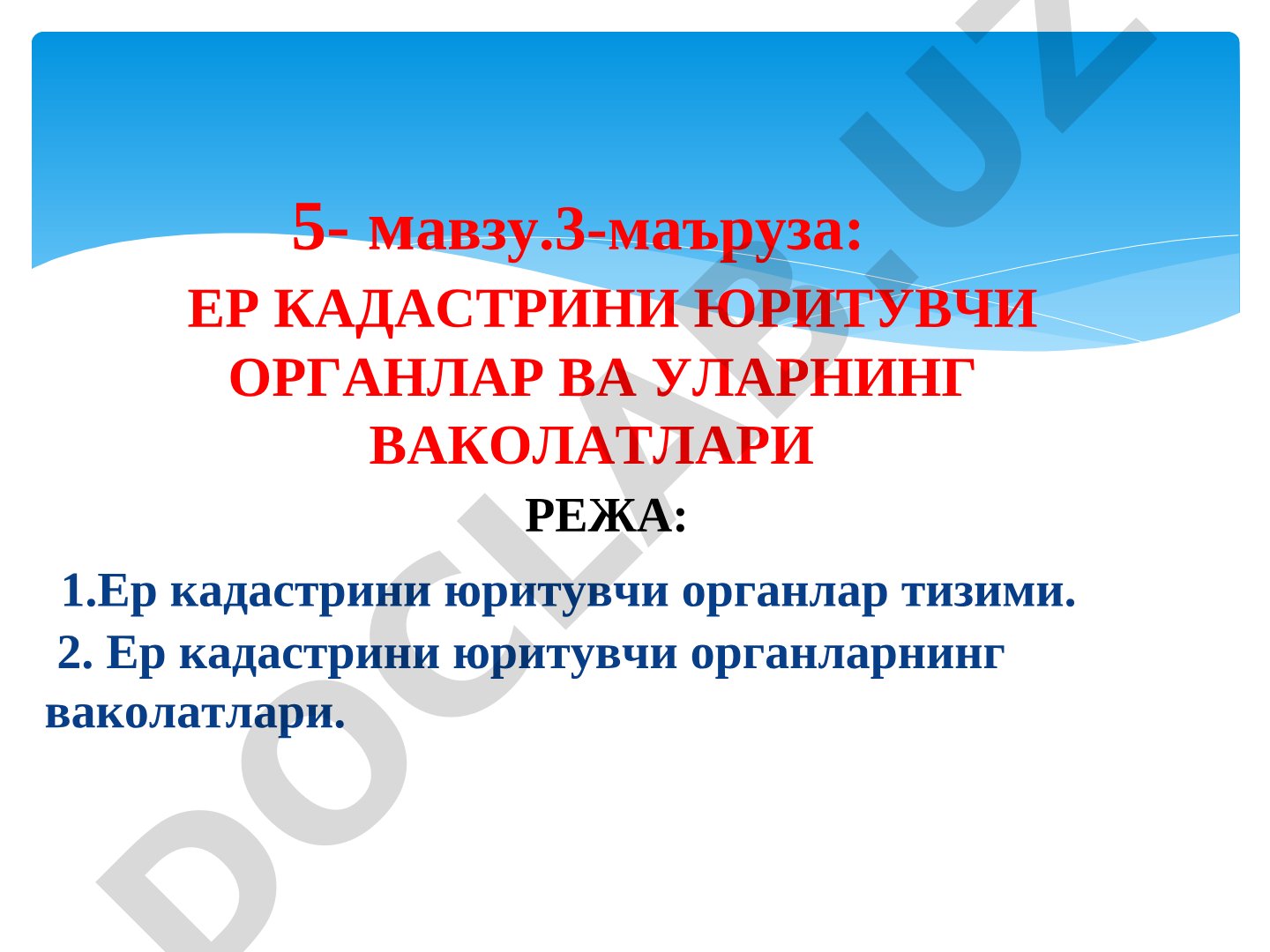 5- мавзу.3-маъруза:
ЕР КАДАСТРИНИ ЮРИТУВЧИ ОРГАНЛАР ВА УЛАРНИНГ ВАКОЛАТЛАРИ

РЕЖА:

1.Ер кадастрини юритувчи органлар тизими.
2. Ер кадастрини юритувчи органларнинг ваколатлари.

DOCLAB.UZ